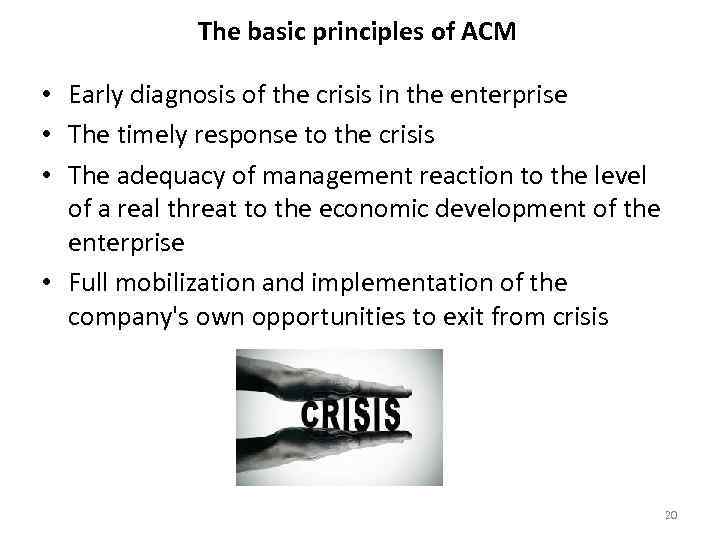 The basic principles of ACM

• Early diagnosis of the crisis in the enterprise
• The timely response to the crisis
• The adequacy of management reaction to the level of a real threat to the economic development of the enterprise
• Full mobilization and implementation of the company's own opportunities to exit from crisis

CRISIS

20